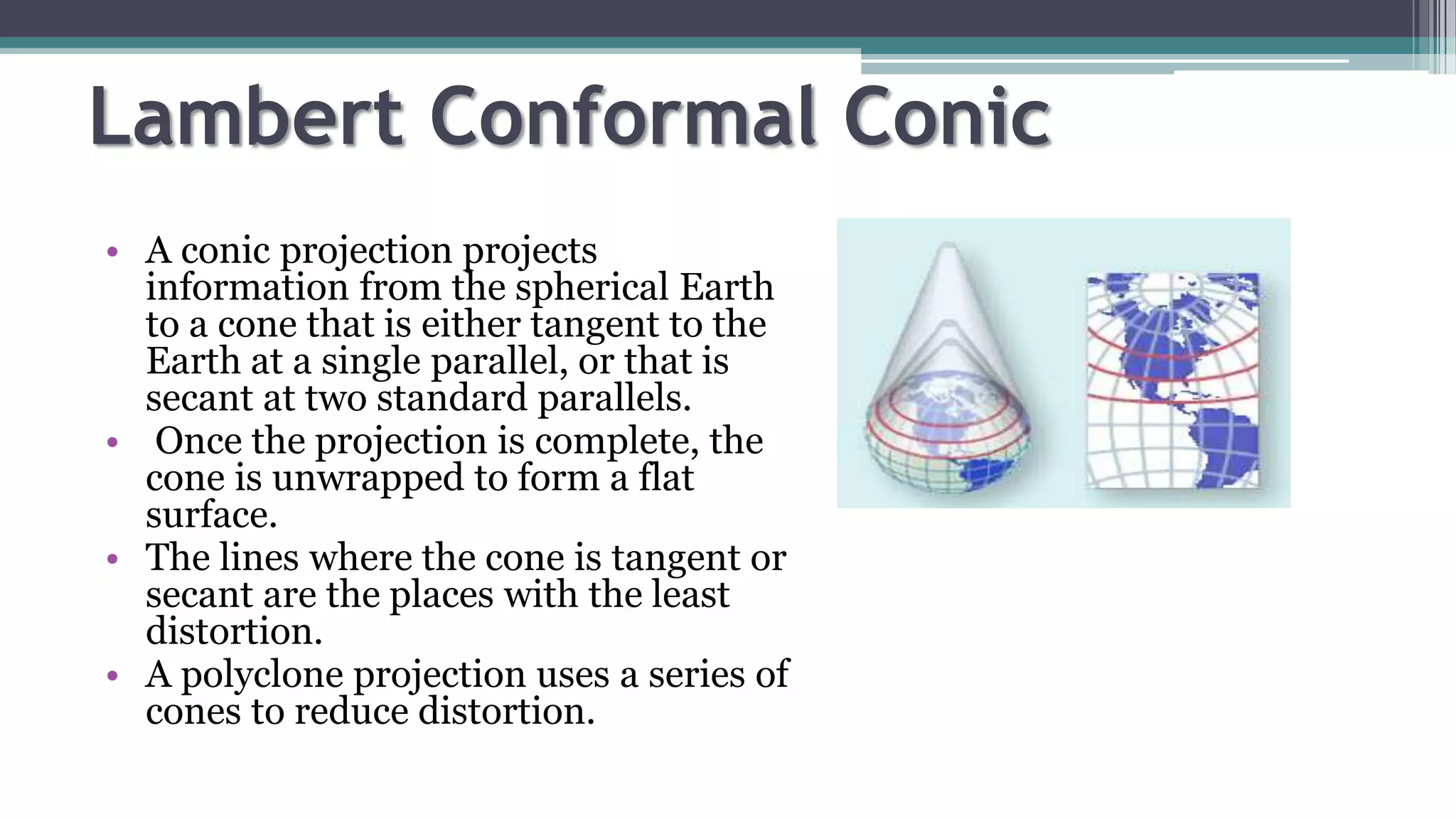 Lambert Conformal Conic

• A conic projection projects information from the spherical Earth to a cone that is either tangent to the Earth at a single parallel, or that is secant at two standard parallels.
• Once the projection is complete, the cone is unwrapped to form a flat surface.
• The lines where the cone is tangent or secant are the places with the least distortion.
• A polyclone projection uses a series of cones to reduce distortion.